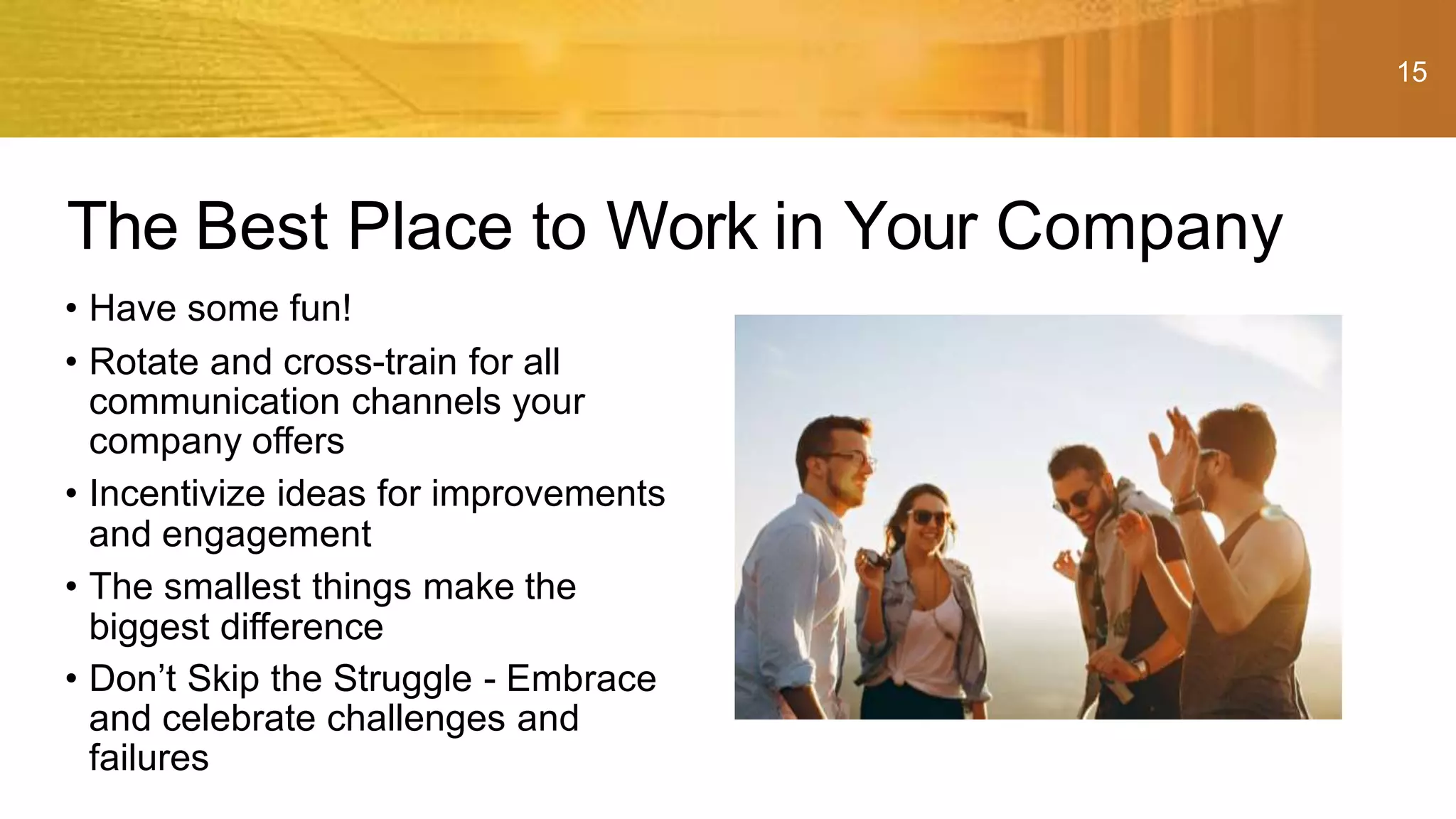 15

The Best Place to Work in Your Company

• Have some fun!
• Rotate and cross-train for all communication channels your company offers
• Incentivize ideas for improvements and engagement
• The smallest things make the biggest difference
• Don’t Skip the Struggle - Embrace and celebrate challenges and failures